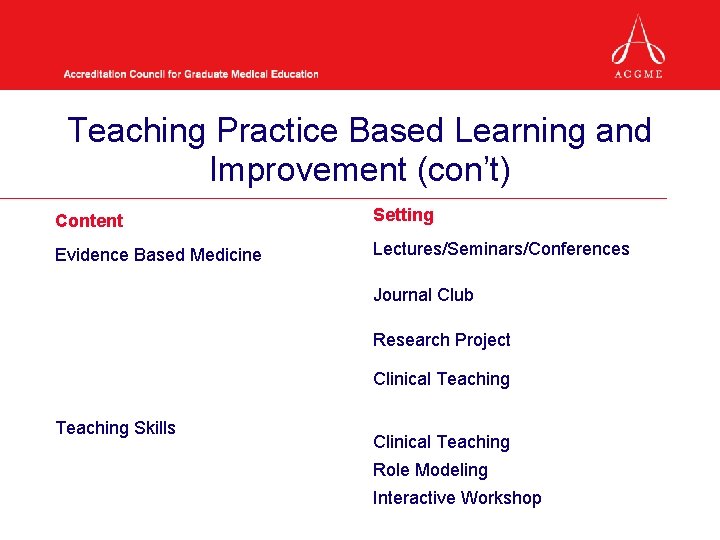 Accreditation Council for Graduate Medical Education

ACGME

Teaching Practice Based Learning and Improvement (con't)

Content

Evidence Based Medicine

Teaching Skills

Setting

Lectures/Seminars/Conferences

Journal Club

Research Project

Clinical Teaching

Clinical Teaching

Role Modeling

Interactive Workshop